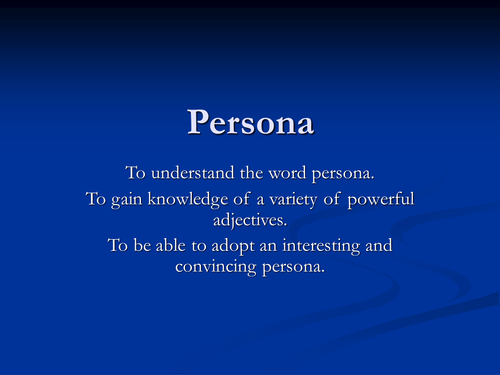 Persona

To understand the word persona.

To gain knowledge of a variety of powerful adjectives.

To be able to adopt an interesting and convincing persona.